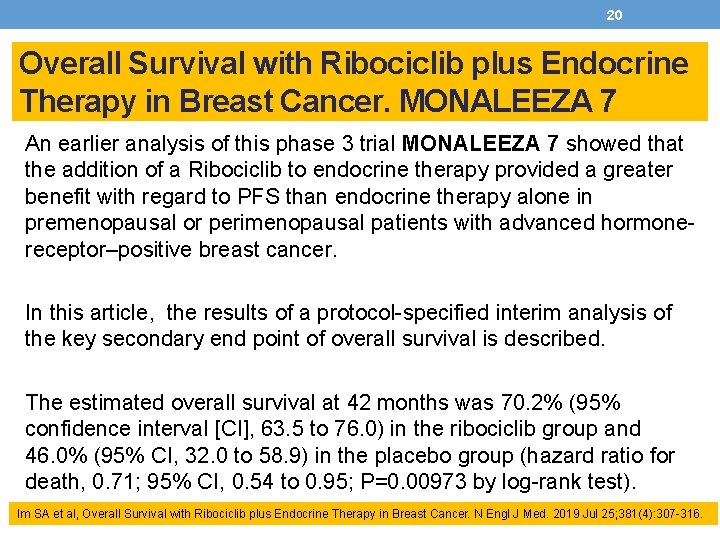 20

Overall Survival with Ribociclib plus Endocrine Therapy in Breast Cancer. MONALEEZA 7

An earlier analysis of this phase 3 trial MONALEEZA 7 showed that the addition of a Ribociclib to endocrine therapy provided a greater benefit with regard to PFS than endocrine therapy alone in premenopausal or perimenopausal patients with advanced hormone-receptor–positive breast cancer.

In this article, the results of a protocol-specified interim analysis of the key secondary end point of overall survival is described.

The estimated overall survival at 42 months was 70.2% (95% confidence interval [CI], 63.5 to 76.0) in the ribociclib group and 46.0% (95% CI, 32.0 to 58.9) in the placebo group (hazard ratio for death, 0.71; 95% CI, 0.54 to 0.95; P=0.00973 by log-rank test).

Im SA et al, Overall Survival with Ribociclib plus Endocrine Therapy in Breast Cancer. N Engl J Med. 2019 Jul 25;381(4):307-316.